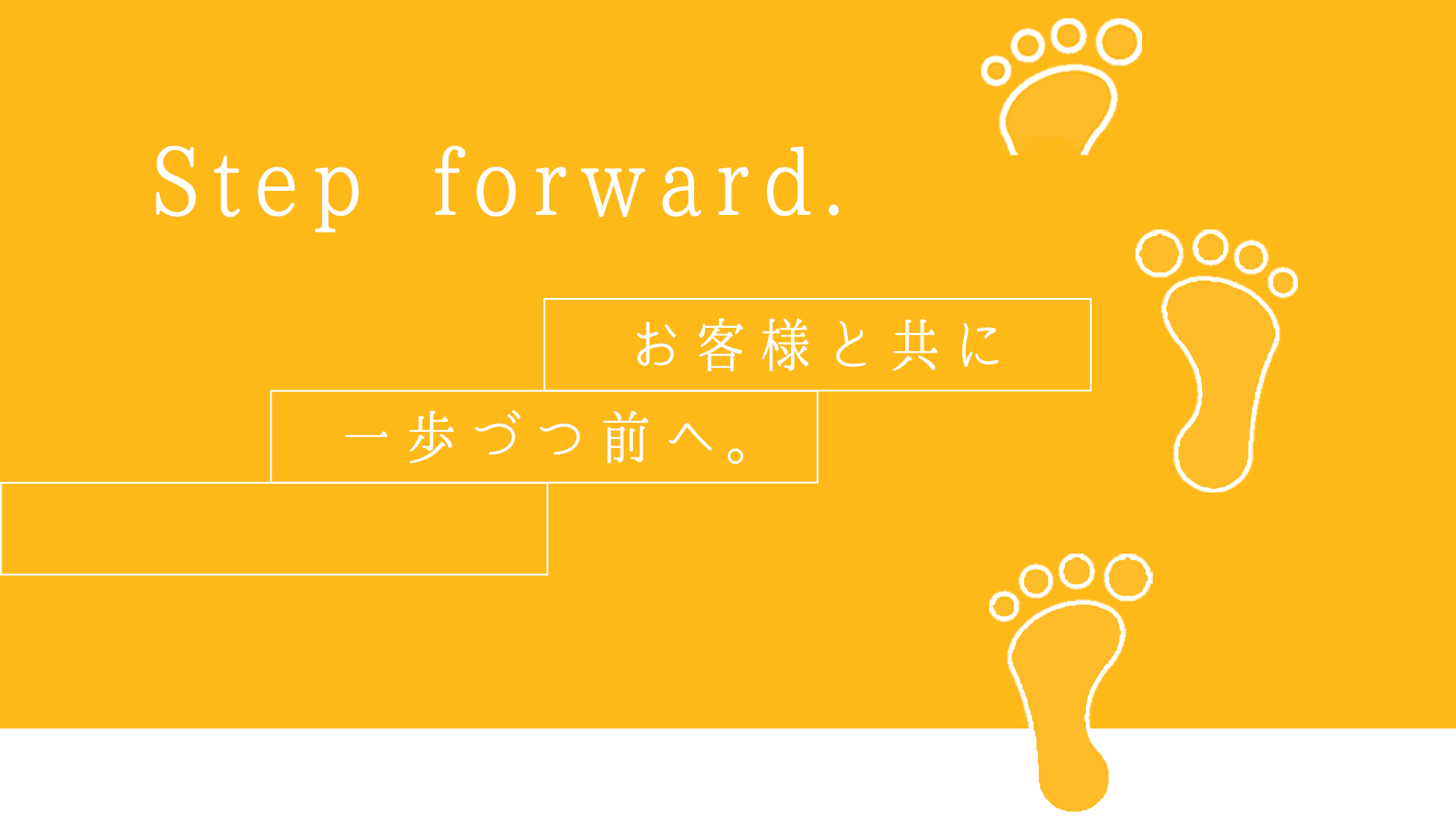 Step forward.

お客様と共に

一歩づつ前へ。